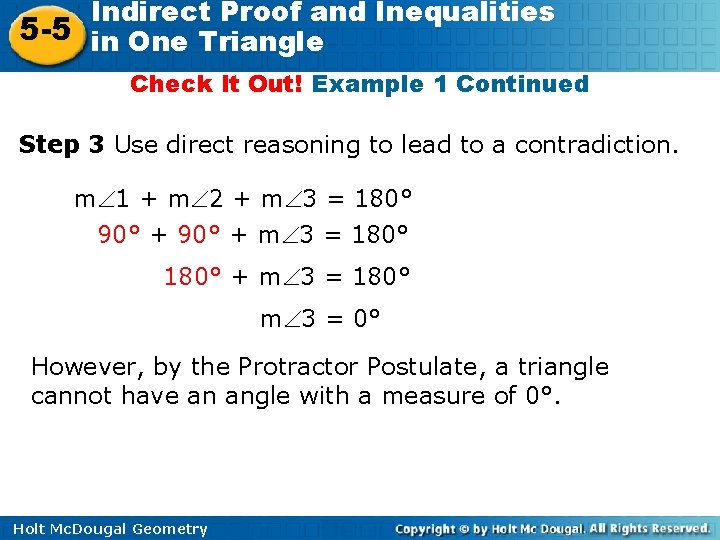 5-5 Indirect Proof and Inequalities in One Triangle

Check It Out! Example 1 Continued

Step 3 Use direct reasoning to lead to a contradiction.

$m\angle 1 + m\angle 2 + m\angle 3 = 180°$

$90° + 90° + m\angle 3 = 180°$

$180° + m\angle 3 = 180°$

$m\angle 3 = 0°$

However, by the Protractor Postulate, a triangle cannot have an angle with a measure of 0°.

Holt McDougal Geometry

Copyright © by Holt Mc Dougal. All Rights Reserved.